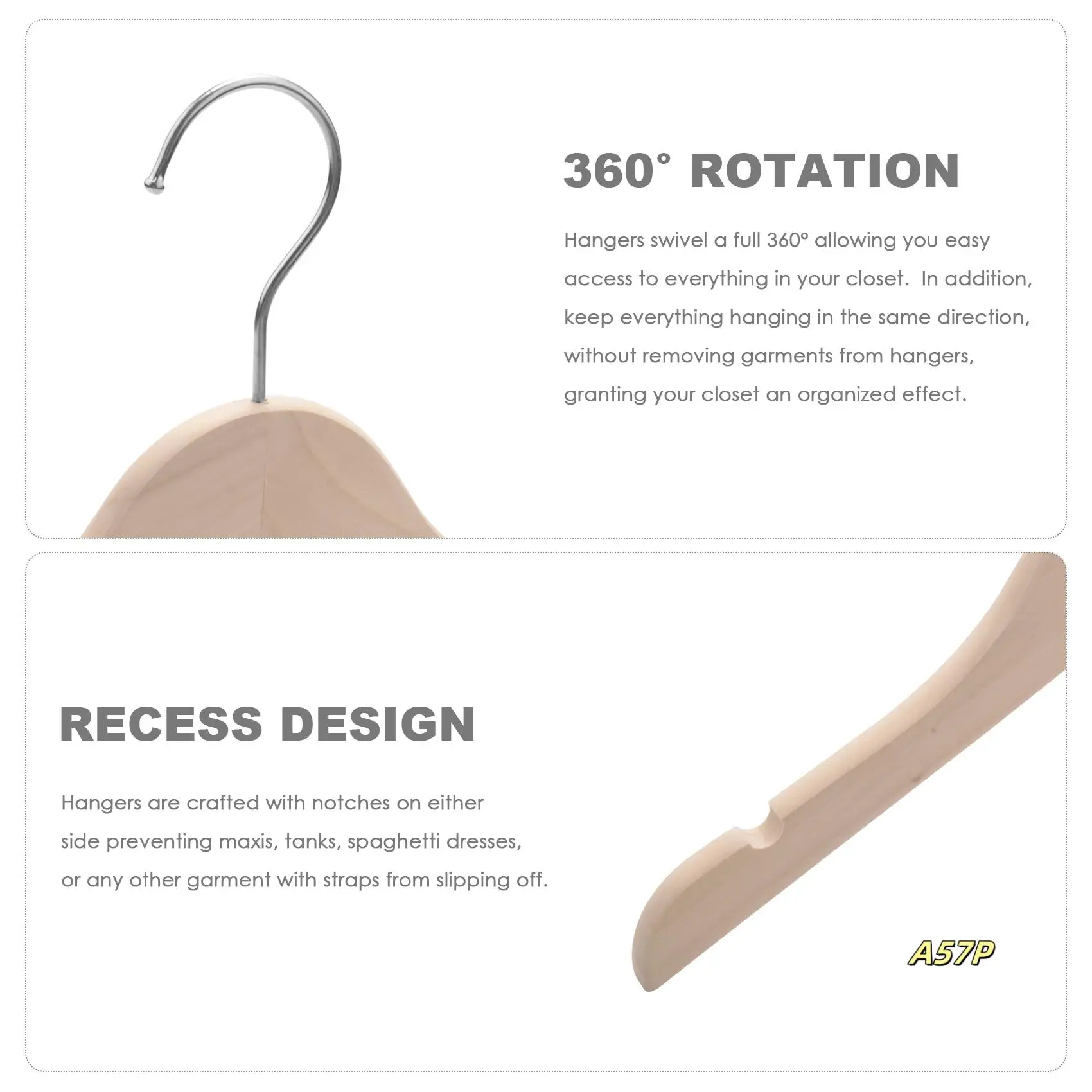 360° ROTATION

Hangers swivel a full 360° allowing you easy access to everything in your closet. In addition, keep everything hanging in the same direction, without removing garments from hangers, granting your closet an organized effect.

RECESS DESIGN

Hangers are crafted with notches on either side preventing maxis, tanks, spaghetti dresses, or any other garment with straps from slipping off.

A57P